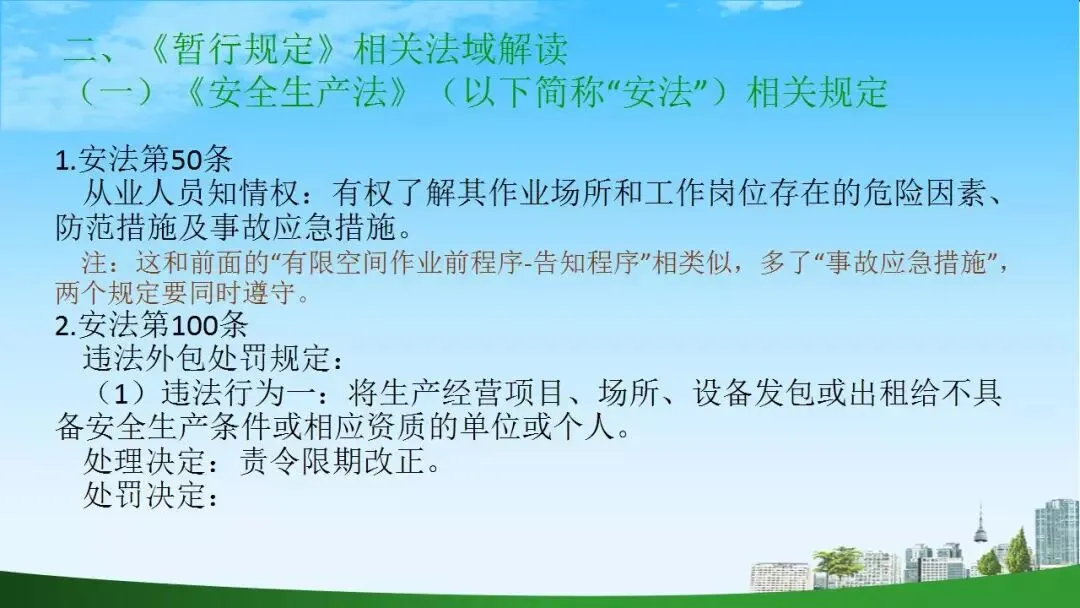 二、《暂行规定》相关法域解读
（一）《安全生产法》（以下简称“安法”）相关规定

1.安法第50条
从业人员知情权：有权了解其作业场所和工作岗位存在的危险因素、防范措施及事故应急措施。
注：这和前面的“有限空间作业前程序-告知程序”相类似，多了“事故应急措施”，两个规定要同时遵守。
2.安法第100条
违法外包处罚规定：
（1）违法行为一：将生产经营项目、场所、设备发包或出租给不具备安全生产条件或相应资质的单位或个人。
处理决定：责令限期改正。
处罚决定：